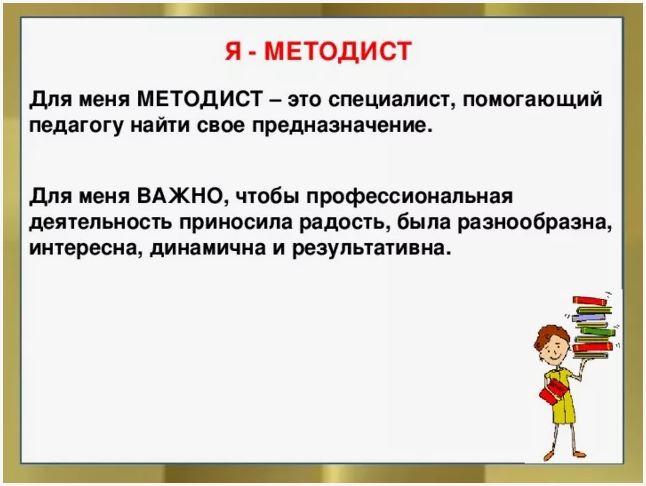 Я - МЕТОДИСТ

Для меня МЕТОДИСТ – это специалист, помогающий педагогу найти свое предназначение.

Для меня ВАЖНО, чтобы профессиональная деятельность приносила радость, была разнообразна, интересна, динамична и результативна.